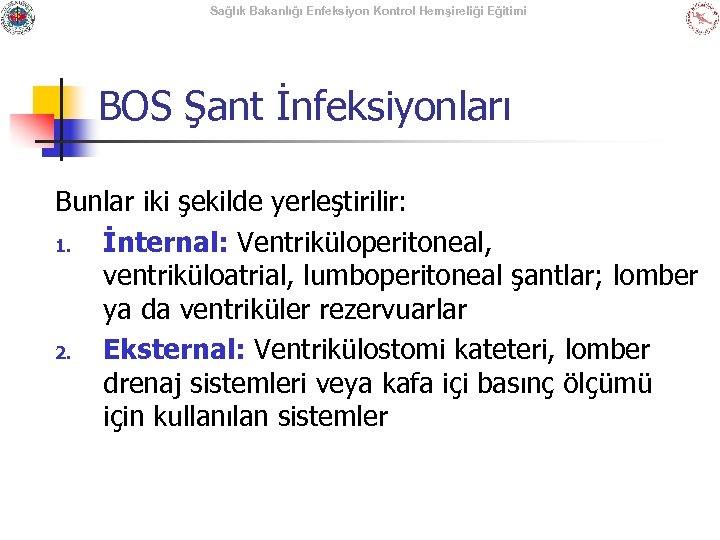 Sağlık Bakanlığı Enfeksiyon Kontrol Hemşireliği Eğitimi

BOS Şant İnfeksiyonları

Bunlar iki şekilde yerleştirilir:

1. İnternal: Ventriküloperitoneal, ventriküloatrial, lumboperitoneal şantlar; lomber ya da ventriküler rezervuarlar
2. Eksternal: Ventrikülostomi kateteri, lomber drenaj sistemleri veya kafa içi basınç ölçümü için kullanılan sistemler